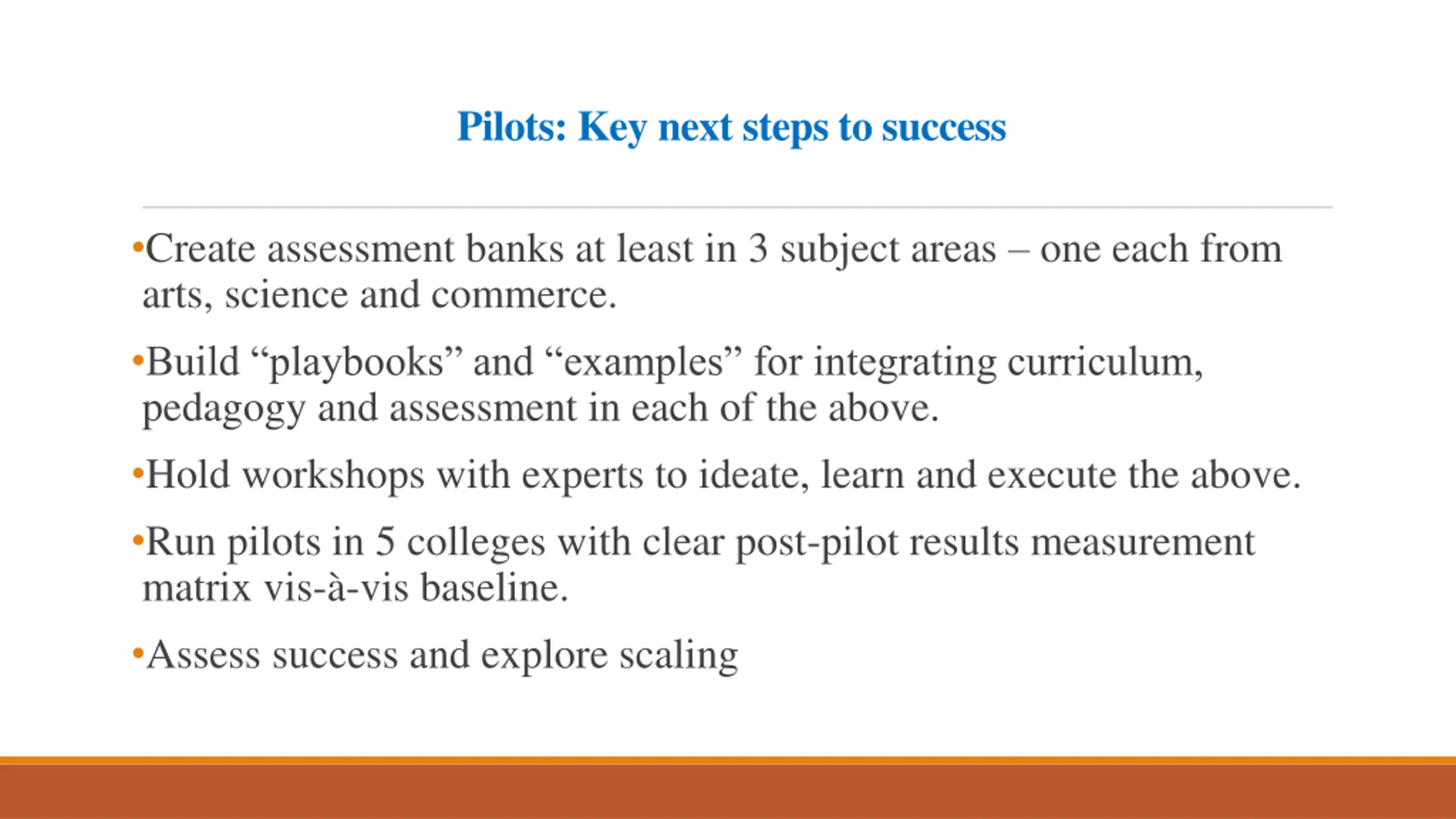 Pilots: Key next steps to success

•Create assessment banks at least in 3 subject areas – one each from arts, science and commerce.

•Build “playbooks” and “examples” for integrating curriculum, pedagogy and assessment in each of the above.

•Hold workshops with experts to ideate, learn and execute the above.

•Run pilots in 5 colleges with clear post-pilot results measurement matrix vis-à-vis baseline.

•Assess success and explore scaling